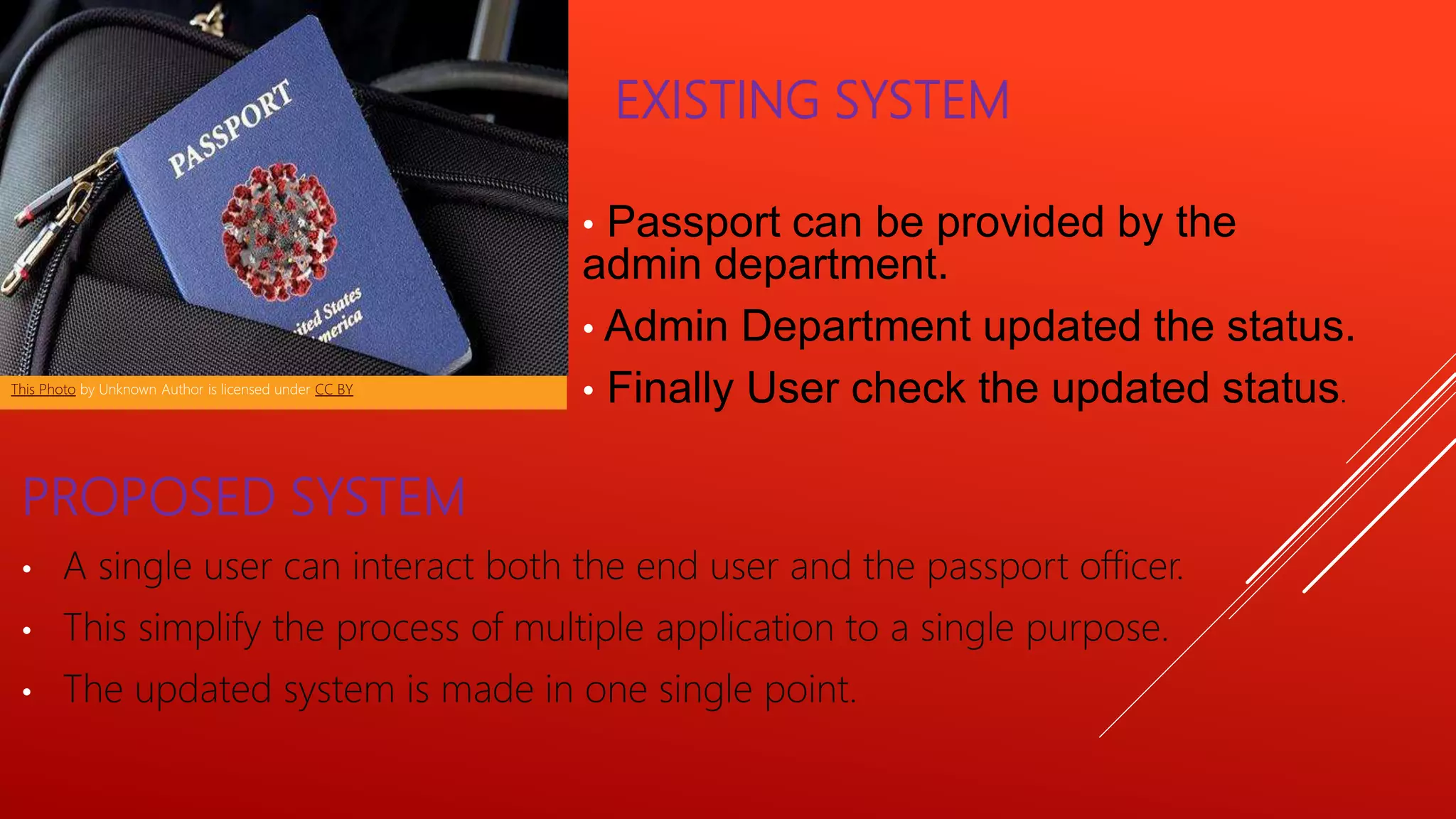 PASSPORT

ited States
merica

This Photo by Unknown Author is licensed under CC BY

EXISTING SYSTEM

• Passport can be provided by the admin department.
• Admin Department updated the status.
• Finally User check the updated status.

PROPOSED SYSTEM

• A single user can interact both the end user and the passport officer.
• This simplify the process of multiple application to a single purpose.
• The updated system is made in one single point.